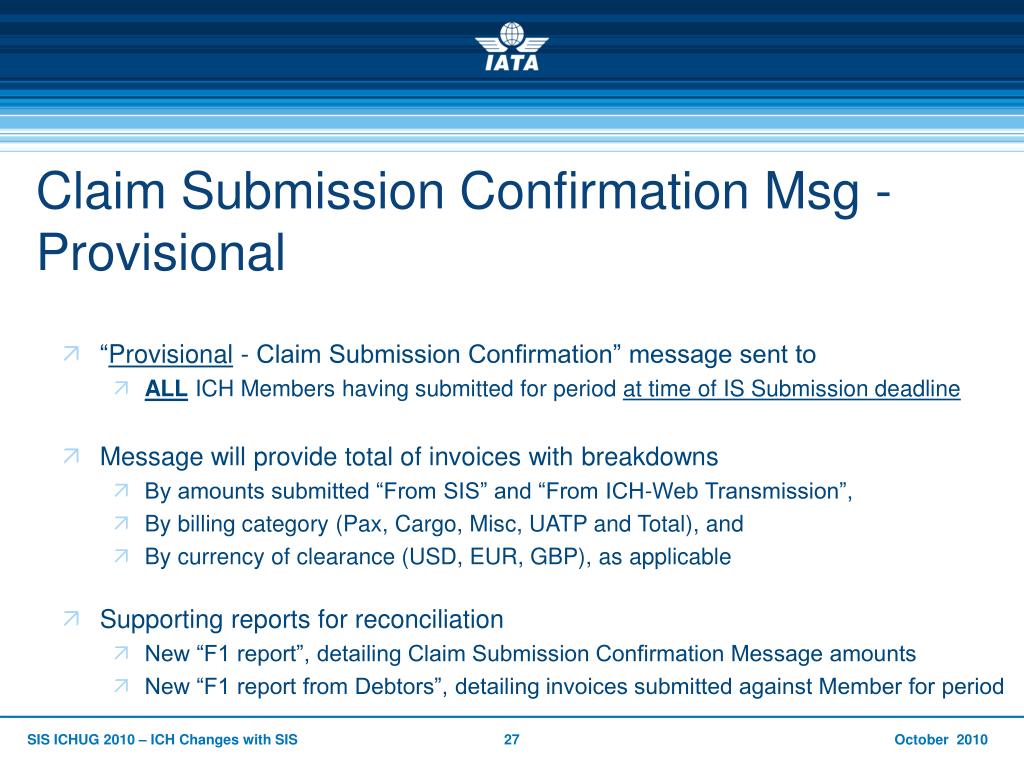 IATA

Claim Submission Confirmation Msg - Provisional

“Provisional - Claim Submission Confirmation” message sent to

ALL ICH Members having submitted for period at time of IS Submission deadline

Message will provide total of invoices with breakdowns

By amounts submitted “From SIS” and “From ICH-Web Transmission”,

By billing category (Pax, Cargo, Misc, UATP and Total), and

By currency of clearance (USD, EUR, GBP), as applicable

Supporting reports for reconciliation

New “F1 report”, detailing Claim Submission Confirmation Message amounts

New “F1 report from Debtors”, detailing invoices submitted against Member for period

SIS ICHUG 2010 – ICH Changes with SIS 27 October 2010